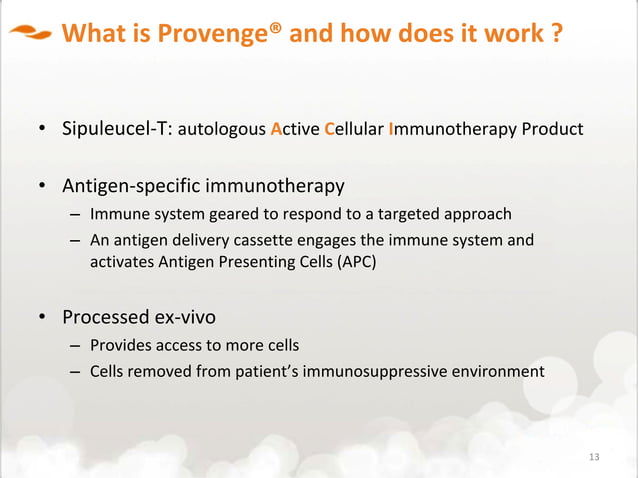 What is Provenge® and how does it work ?

• Sipuleucel-T: autologous Active Cellular Immunotherapy Product

• Antigen-specific immunotherapy
– Immune system geared to respond to a targeted approach
– An antigen delivery cassette engages the immune system and activates Antigen Presenting Cells (APC)

• Processed ex-vivo
– Provides access to more cells
– Cells removed from patient's immunosuppressive environment

13